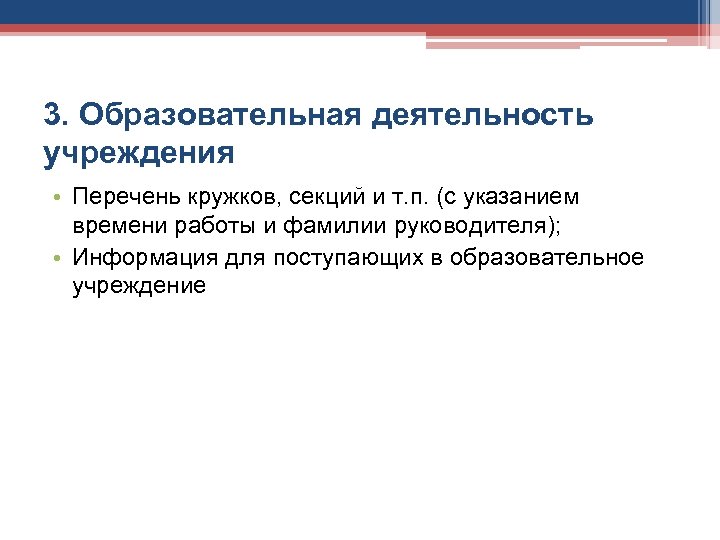 3. Образовательная деятельность учреждения

• Перечень кружков, секций и т.п. (с указанием времени работы и фамилии руководителя);
• Информация для поступающих в образовательное учреждение